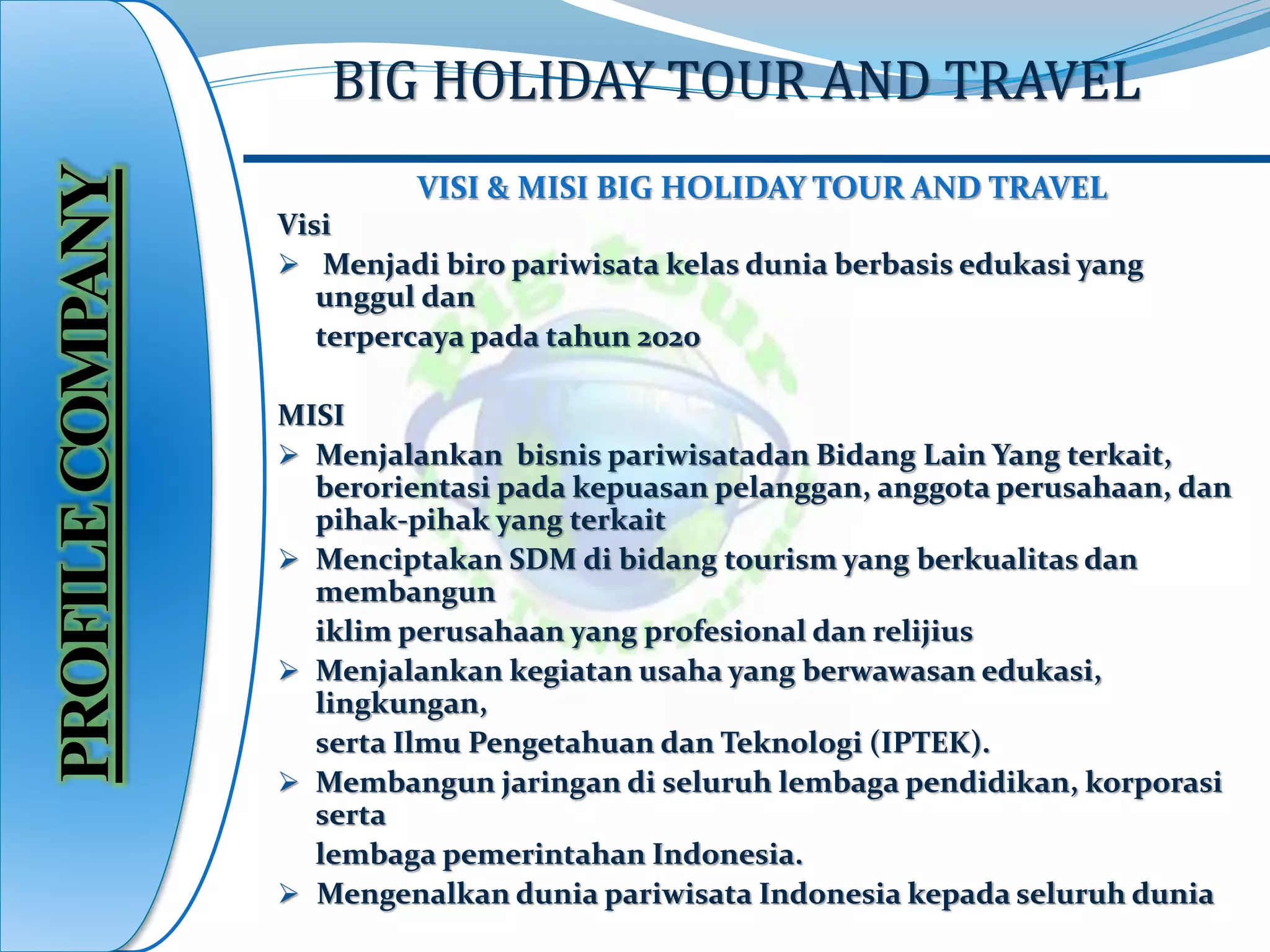 PROFILE COMPANY

BIG HOLIDAY TOUR AND TRAVEL

VISI & MISI BIG HOLIDAY TOUR AND TRAVEL

Visi

➢ Menjadi biro pariwisata kelas dunia berbasis edukasi yang unggul dan

terpercaya pada tahun 2020

MISI

➢ Menjalankan bisnis pariwisatadan Bidang Lain Yang terkait, berorientasi pada kepuasan pelanggan, anggota perusahaan, dan pihak-pihak yang terkait

➢ Menciptakan SDM di bidang tourism yang berkualitas dan membangun

iklim perusahaan yang profesional dan relijius

➢ Menjalankan kegiatan usaha yang berwawasan edukasi, lingkungan,

serta Ilmu Pengetahuan dan Teknologi (IPTEK).

➢ Membangun jaringan di seluruh lembaga pendidikan, korporasi serta

lembaga pemerintahan Indonesia.

➢ Mengenalkan dunia pariwisata Indonesia kepada seluruh dunia